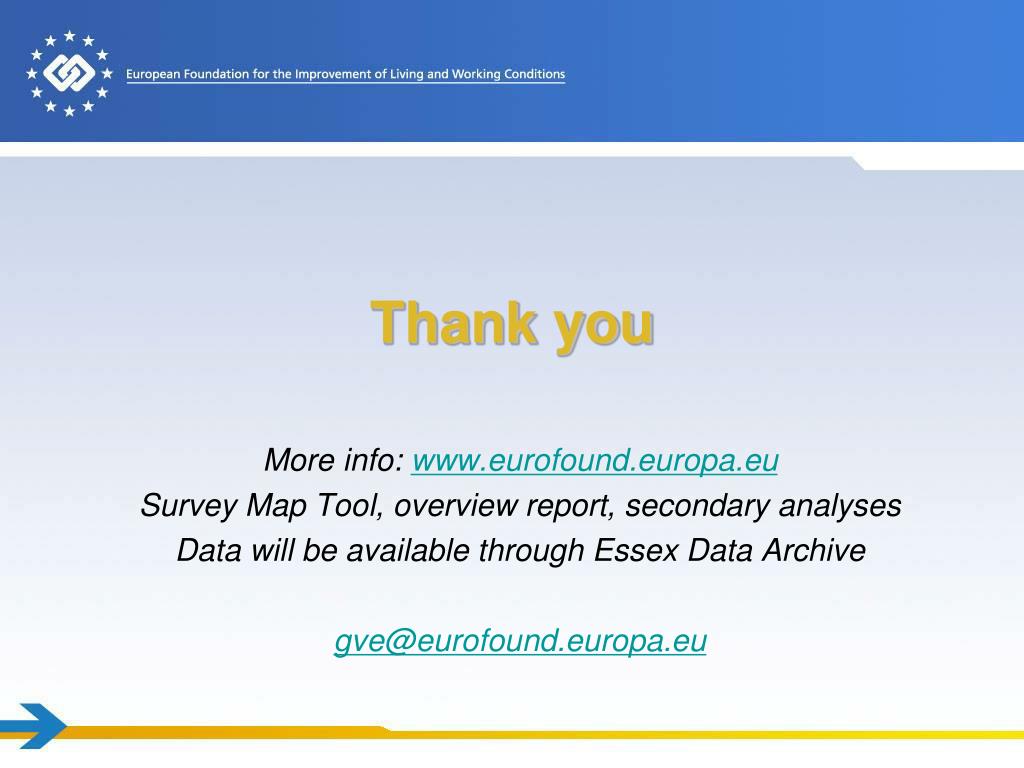 European Foundation for the Improvement of Living and Working Conditions

Thank you

More info: www.eurofound.europa.eu
Survey Map Tool, overview report, secondary analyses
Data will be available through Essex Data Archive

gve@eurofound.europa.eu